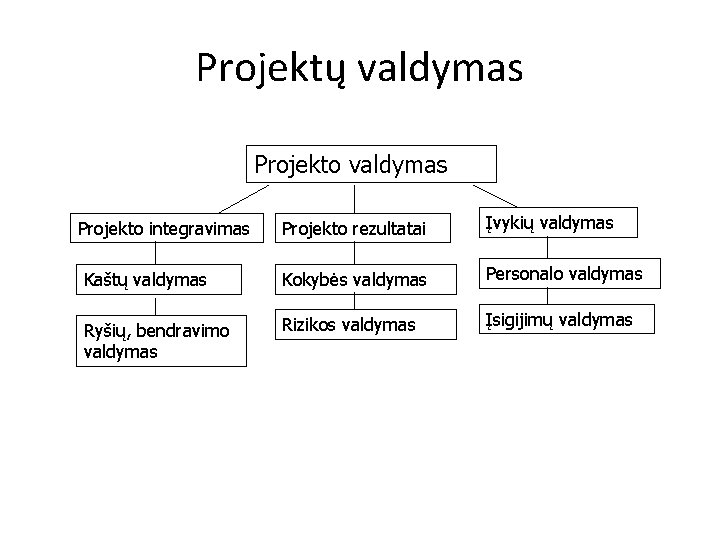 Projektų valdymas

Projekto valdymas

Projekto integravimas

Kaštų valdymas

Ryšių, bendravimo valdymas

Projekto rezultatai

Kokybės valdymas

Rizikos valdymas

Įvykių valdymas

Personalo valdymas

Įsigijimų valdymas